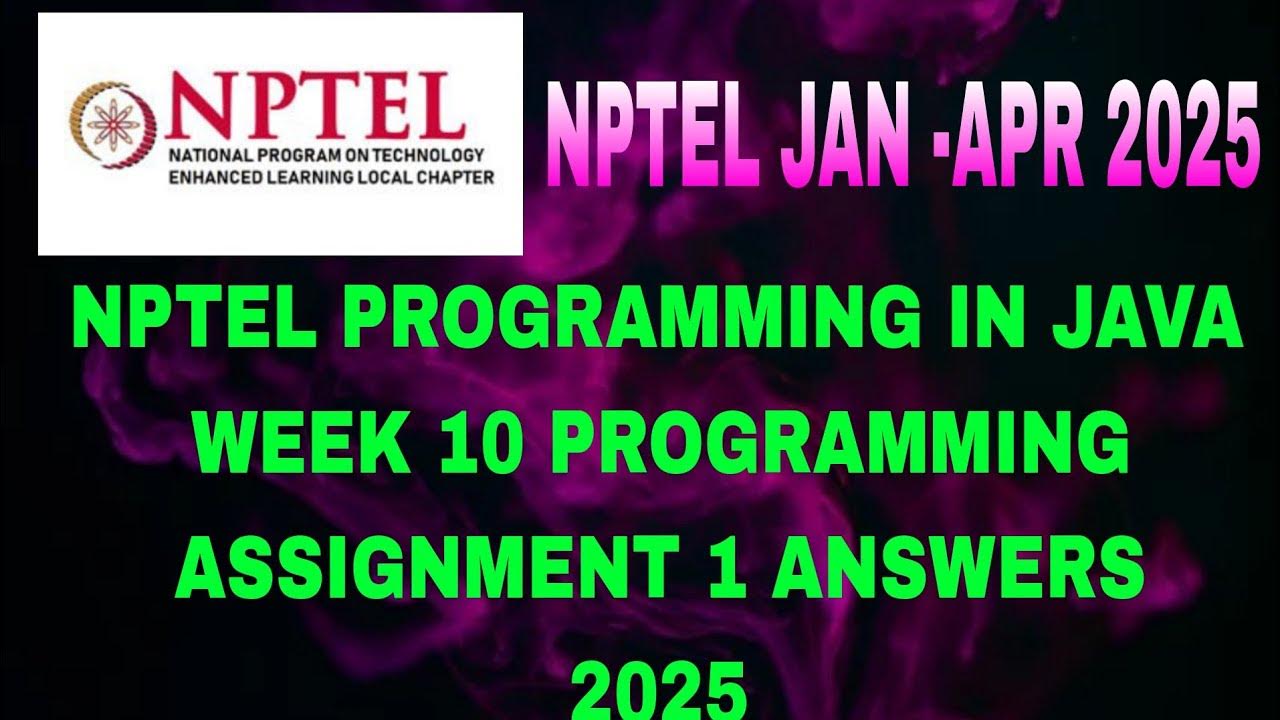 NPTEL
NATIONAL PROGRAM ON TECHNOLOGY ENHANCED LEARNING LOCAL CHAPTER

NPTEL JAN -APR 2025

NPTEL PROGRAMMING IN JAVA WEEK 10 PROGRAMMING ASSIGNMENT 1 ANSWERS 2025